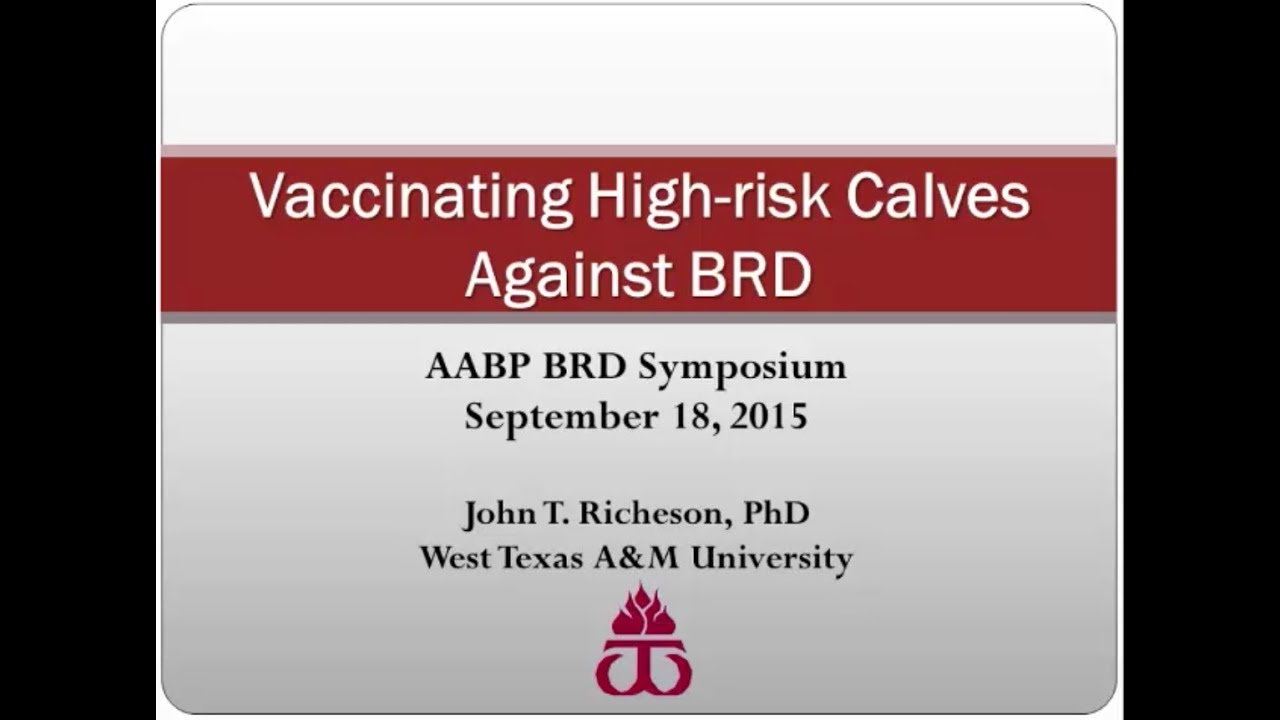 Vaccinating High-risk Calves Against BRD

AABP BRD Symposium
September 18, 2015

John T. Richeson, PhD
West Texas A&M University